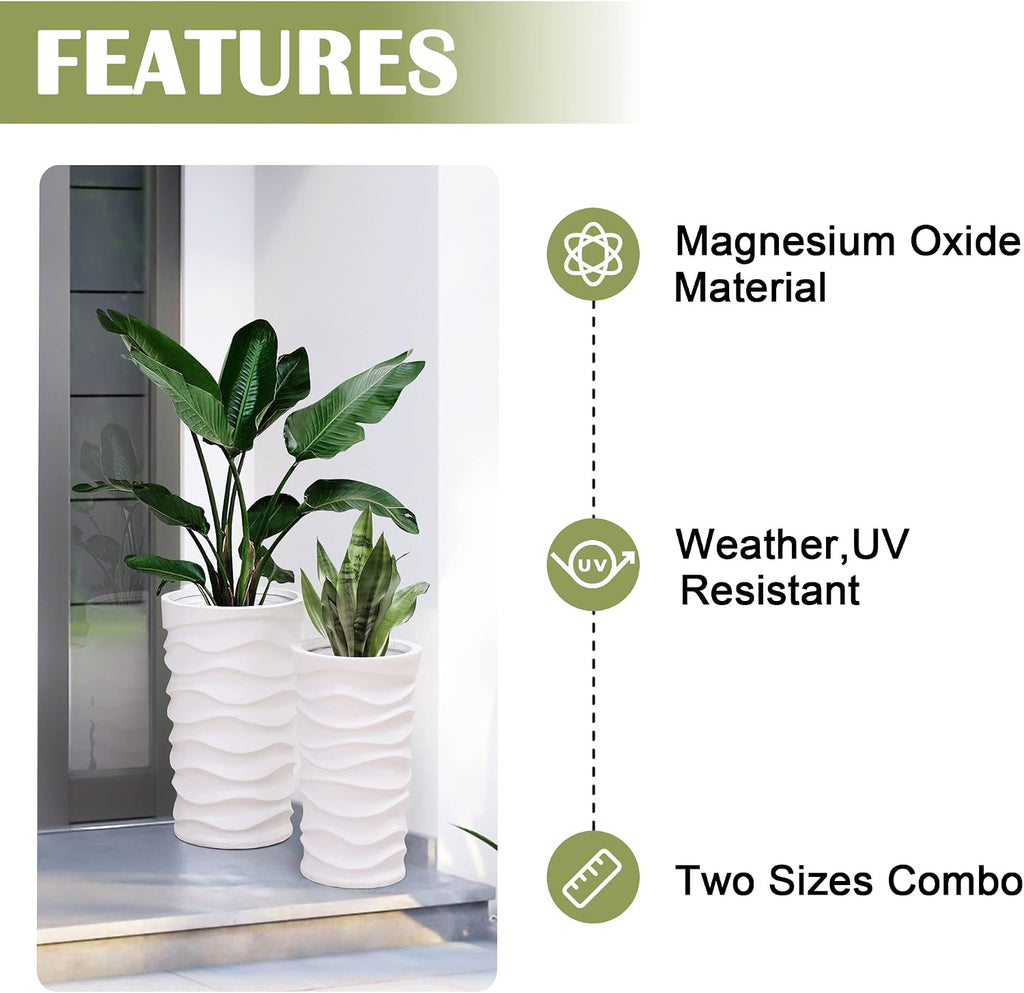 FEATURES

Magnesium Oxide Material

UV

Weather,UV Resistant

Two Sizes Combo